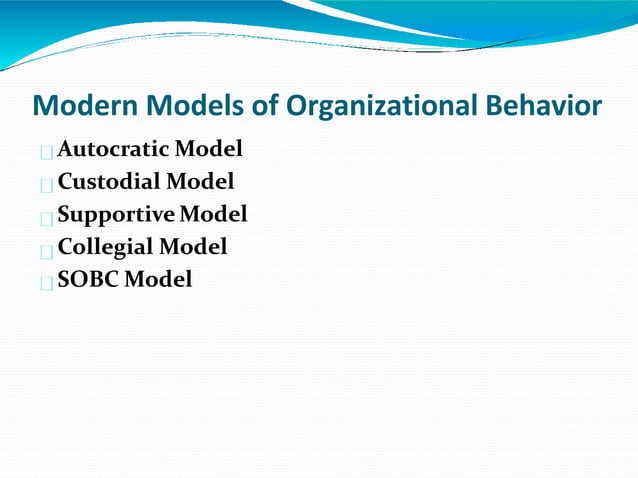 Modern Models of Organizational Behavior

Autocratic Model
Custodial Model
Supportive Model
Collegial Model
SOBC Model